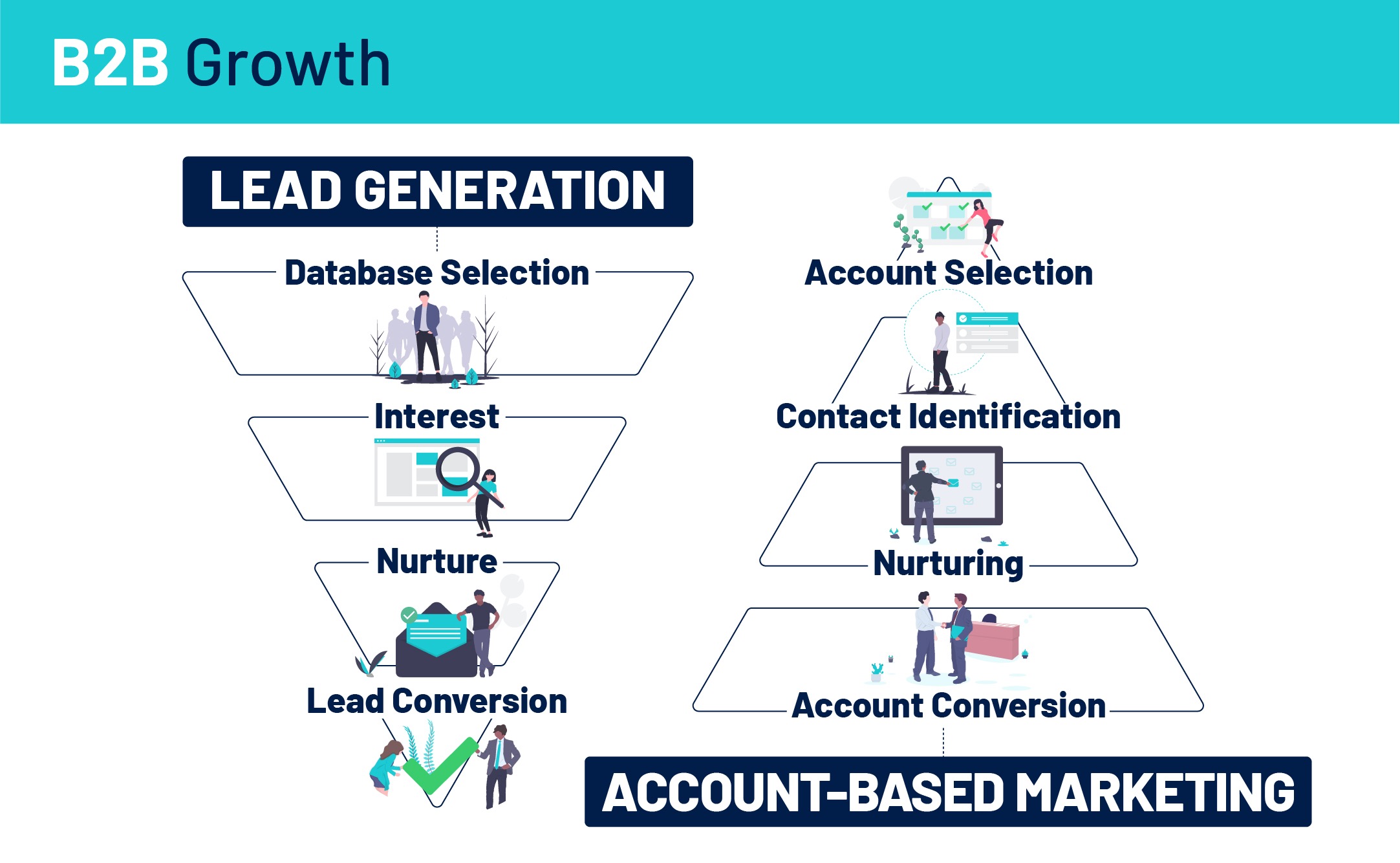 B2B Growth

LEAD GENERATION

Database Selection

Interest

Nurture

Lead Conversion

Account Selection

Contact Identification

Nurturing

Account Conversion

ACCOUNT-BASED MARKETING